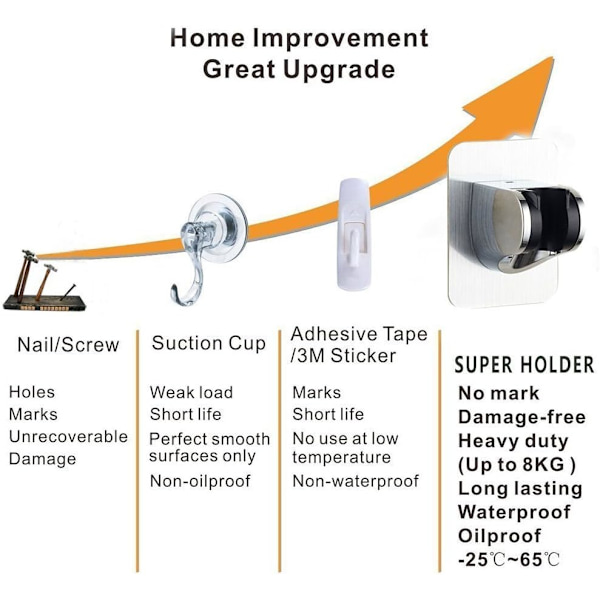 Home Improvement
Great Upgrade

Nail/Screw

Holes
Marks
Unrecoverable
Damage

Suction Cup

Weak load
Short life
Perfect smooth surfaces only
Non-oilproof

Adhesive Tape /3M Sticker

Marks
Short life
No use at low temperature
Non-waterproof

SUPER HOLDER

No mark
Damage-free
Heavy duty
(Up to 8KG )
Long lasting
Waterproof
Oilproof
-25℃~65℃